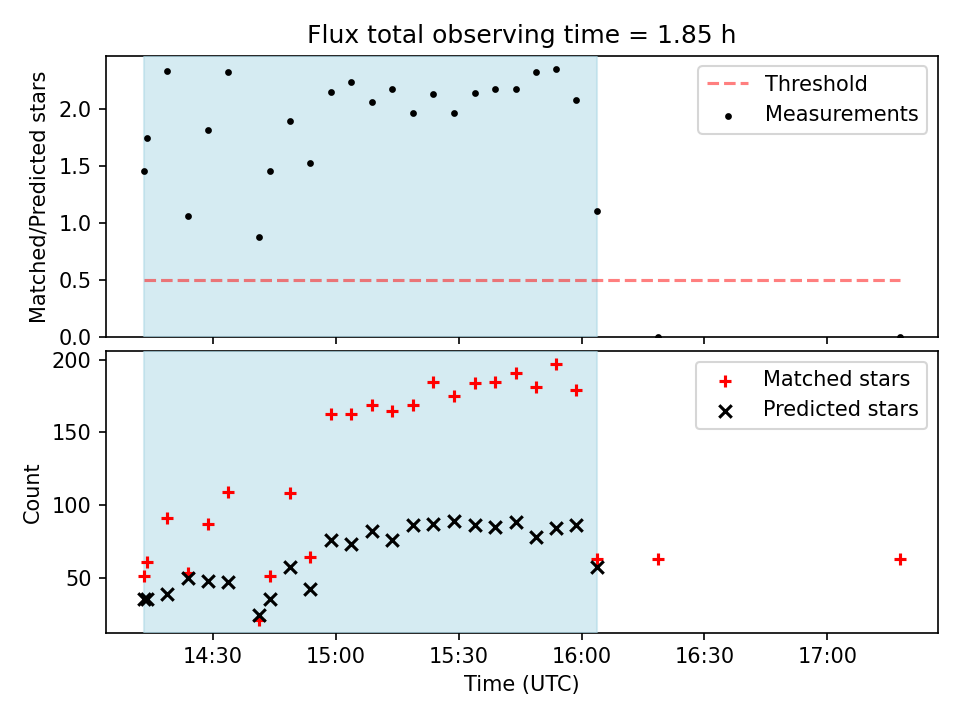 Flux total observing time = 1.85 h

Matched/Predicted stars

2.0
1.5
1.0
0.5
0.0

Threshold
Measurements

Count

200
150
100
50

Matched stars
Predicted stars

14:30
15:00
15:30
16:00
16:30
17:00

Time (UTC)